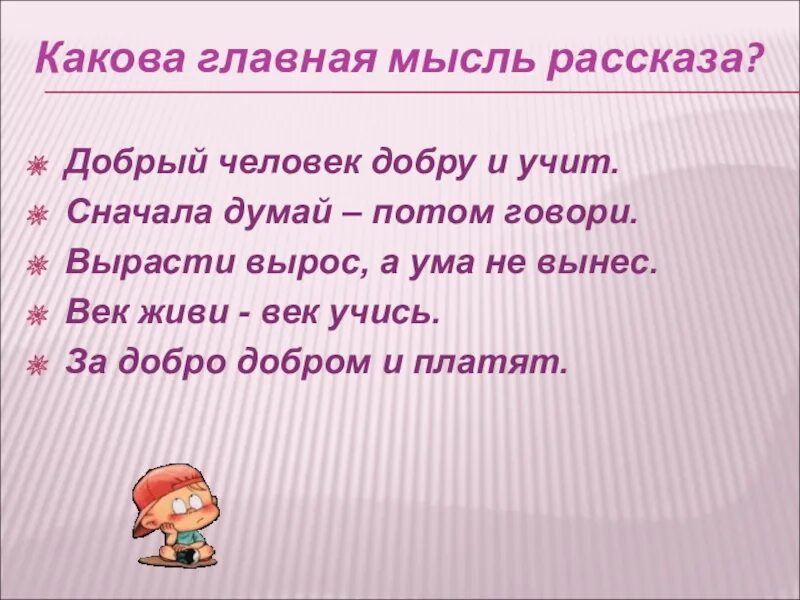 Какова главная мысль рассказа?

Добрый человек добру и учит.
Сначала думай – потом говори.
Вырасти вырос, а ума не вынес.
Век живи - век учись.
За добро добром и платят.